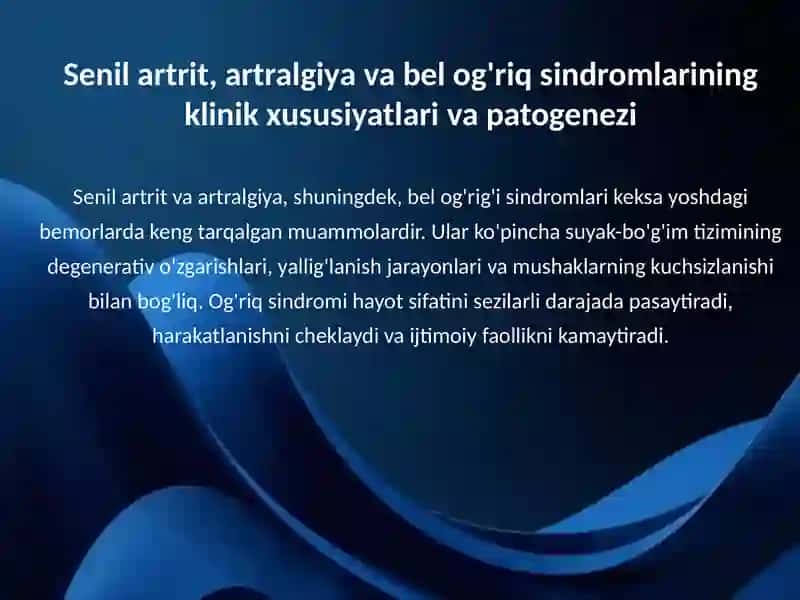 Senil artrit, artralgiya va bel og'riq sindromlarining klinik xususiyatlari va patogenezi

Senil artrit va artralgiya, shuningdek, bel og'rig'i sindromlari keksa yoshdagi bemorlarda keng tarqalgan muammolardir. Ular ko'pincha suyak-bo'g'im tizimining degenerativ o'zgarishlari, yallig'lanish jarayonlari va mushaklarning kuchsizlanishi bilan bog'liq. Og'riq sindromi hayot sifatini sezilarli darajada pasaytiradi, harakatlanishni cheklaydi va ijtimoiy faollikni kamaytiradi.